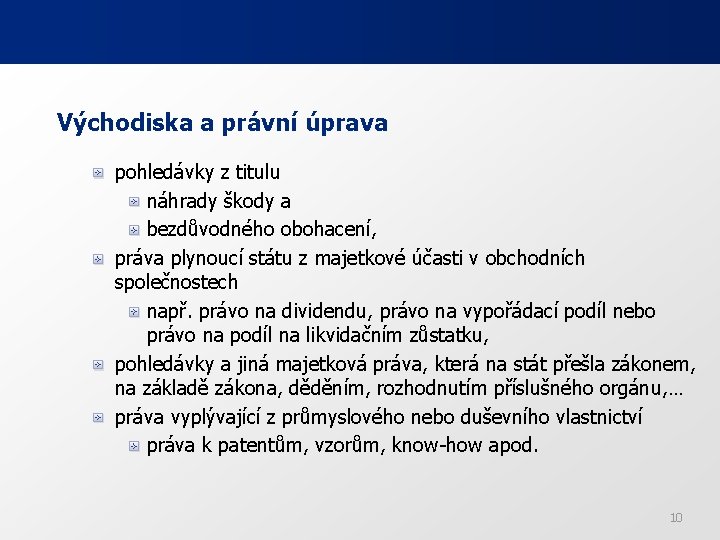 Východiska a právní úprava

pohledávky z titulu

náhrady škody a

bezdůvodného obohacení,

práva plynoucí státu z majetkové účasti v obchodních společnostech

např. právo na dividendu, právo na vypořádací podíl nebo právo na podíl na likvidačním zůstatku,

pohledávky a jiná majetková práva, která na stát přešla zákonem, na základě zákona, děděním, rozhodnutím příslušného orgánu,…

práva vyplývající z průmyslového nebo duševního vlastnictví

práva k patentům, vzorům, know-how apod.

10